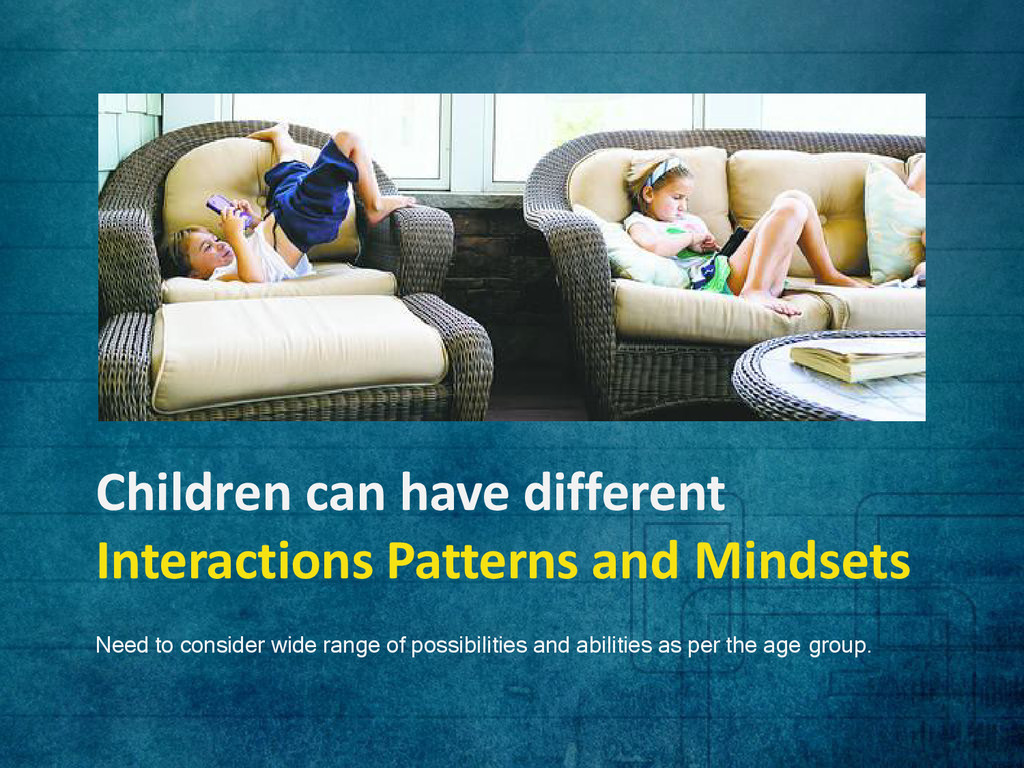 Children can have different
Interactions Patterns and Mindsets

Need to consider wide range of possibilities and abilities as per the age group.